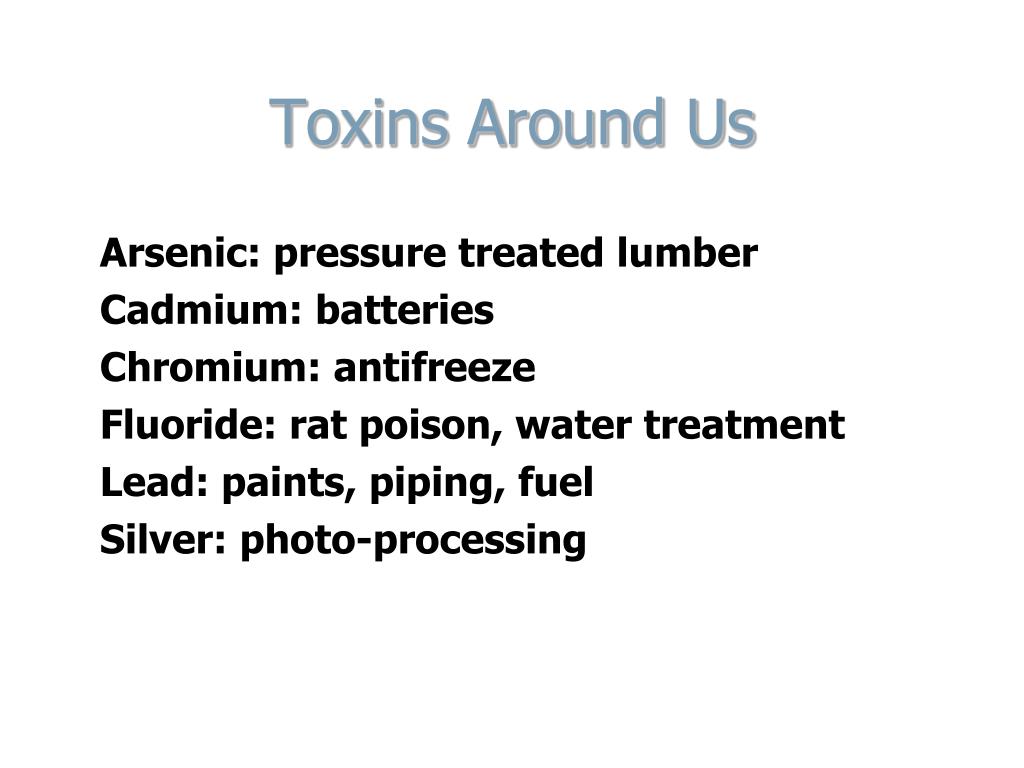 Toxins Around Us

Arsenic: pressure treated lumber
Cadmium: batteries
Chromium: antifreeze
Fluoride: rat poison, water treatment
Lead: paints, piping, fuel
Silver: photo-processing